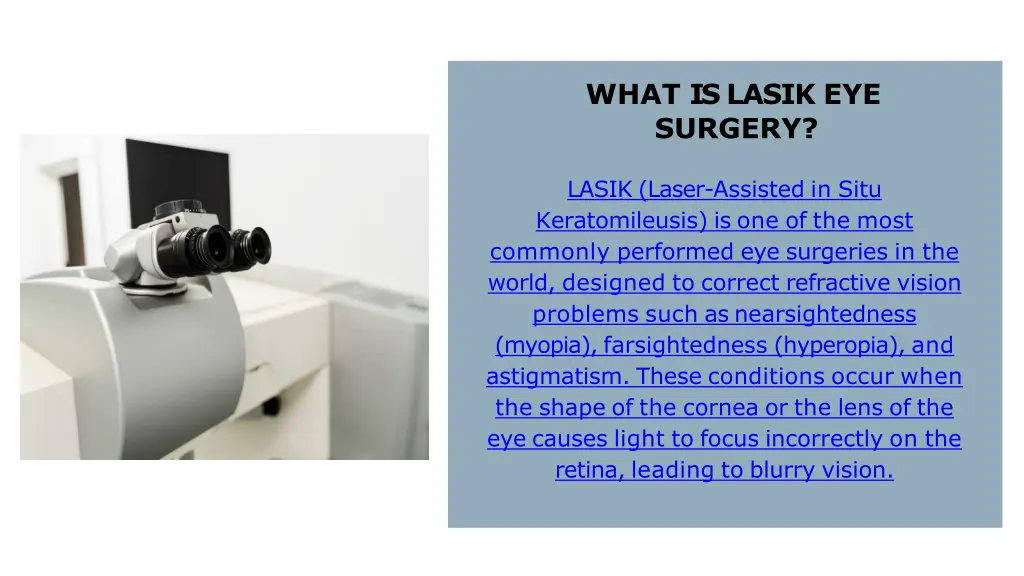 WHAT IS LASIK EYE SURGERY?

LASIK (Laser-Assisted in Situ Keratomileusis) is one of the most commonly performed eye surgeries in the world, designed to correct refractive vision problems such as nearsightedness (myopia), farsightedness (hyperopia), and astigmatism. These conditions occur when the shape of the cornea or the lens of the eye causes light to focus incorrectly on the retina, leading to blurry vision.